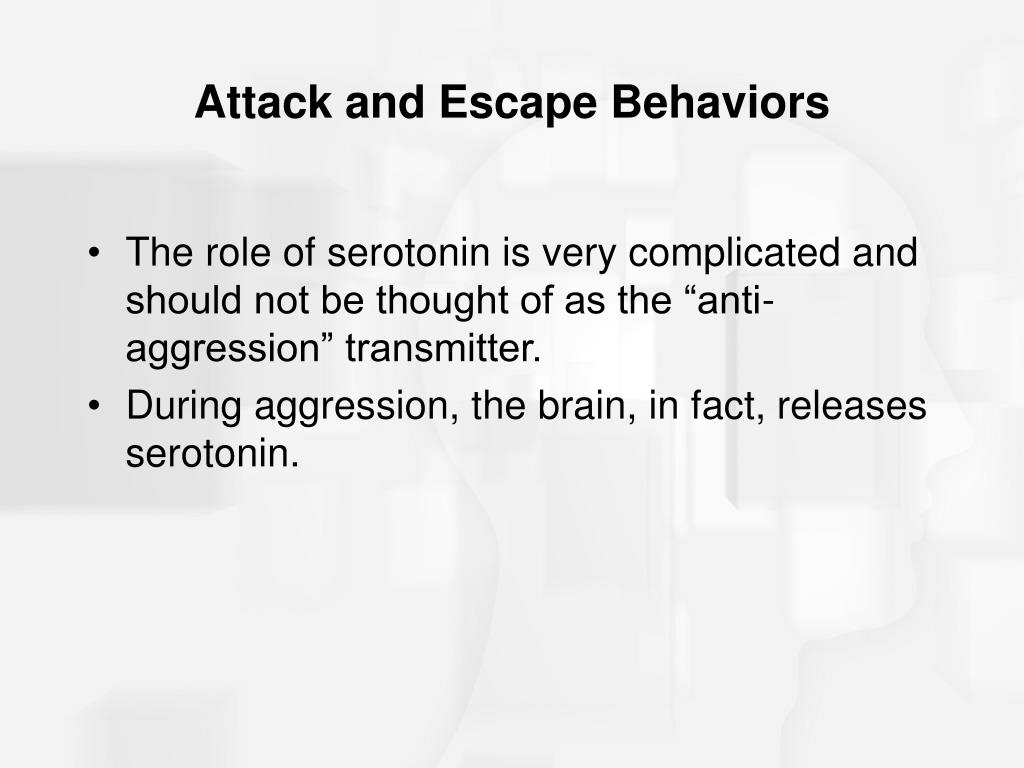 Attack and Escape Behaviors

• The role of serotonin is very complicated and should not be thought of as the “anti-aggression” transmitter.
• During aggression, the brain, in fact, releases serotonin.